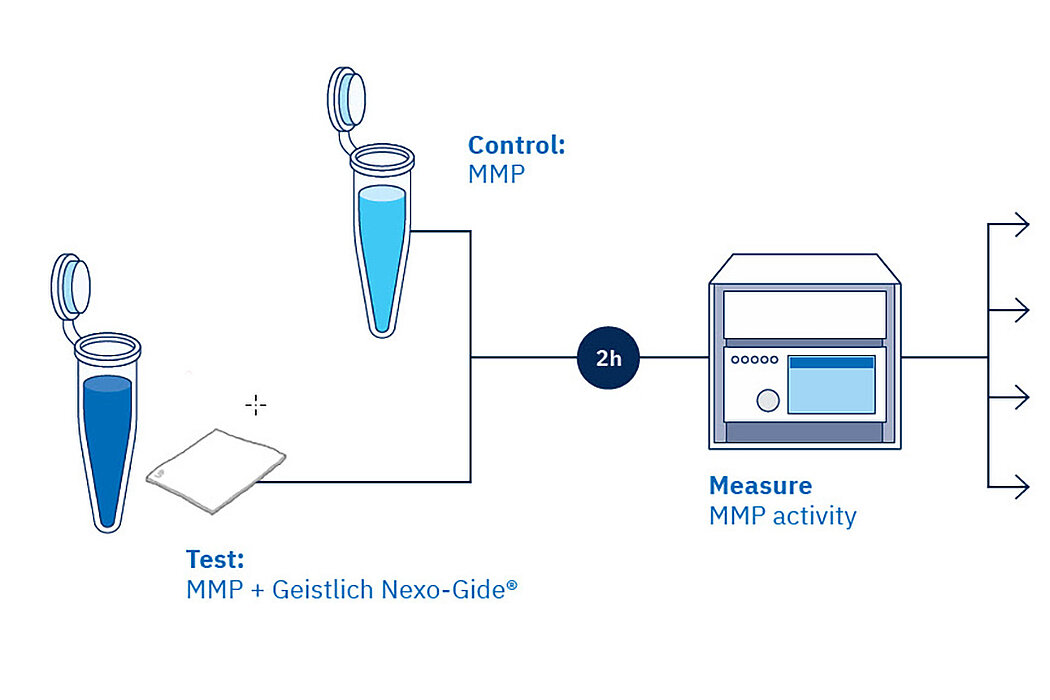 Control:
MMP

2h

Measure
MMP activity

Test:
MMP + Geistlich Nexo-Gide®